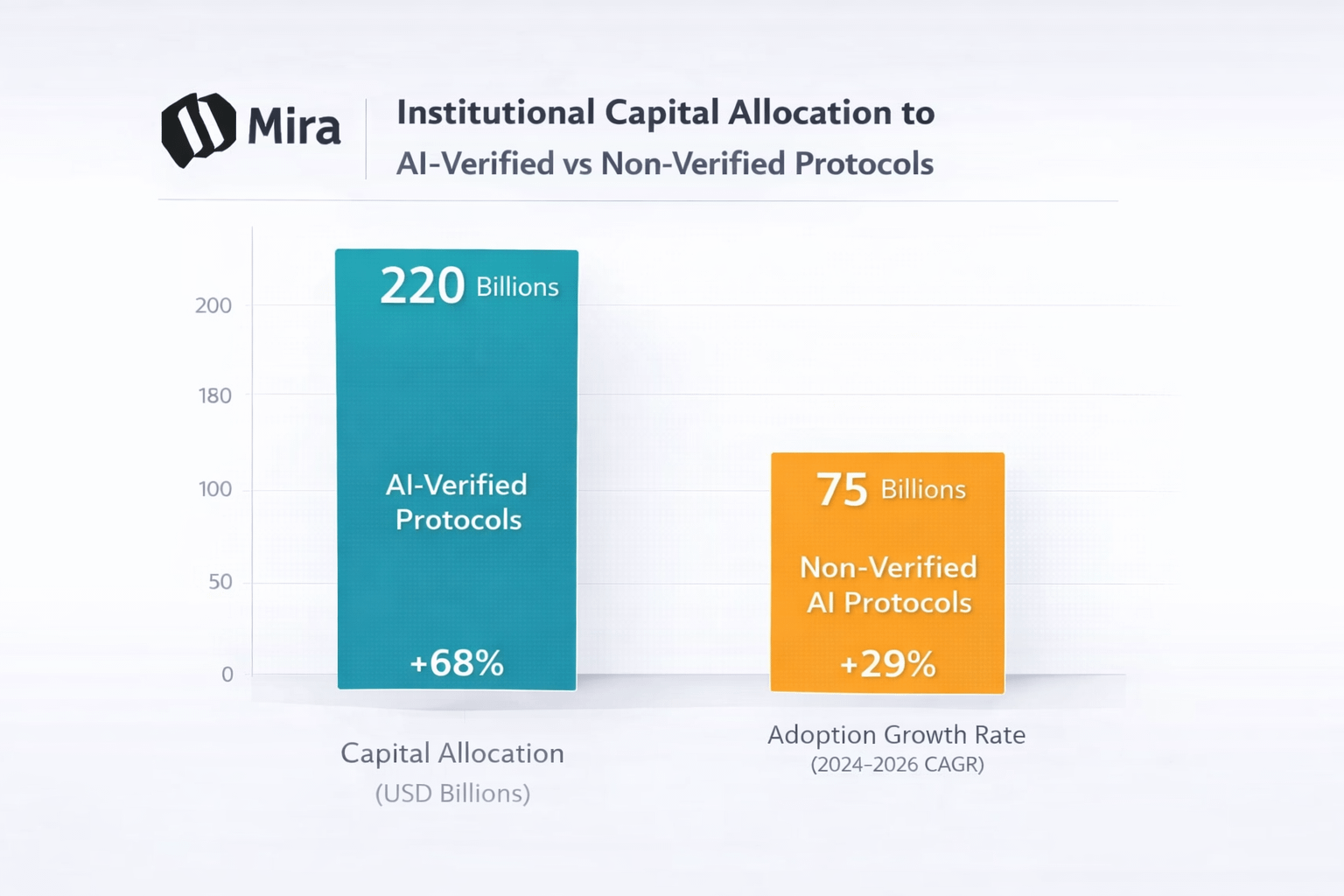 Mira

Institutional Capital Allocation to AI-Verified vs Non-Verified Protocols

200
180
100
50
0

220 Billions

AI-Verified Protocols

+68%

75 Billions

Non-Verified AI Protocols

+29%

Capital Allocation
(USD Billions)

Adoption Growth Rate
(2024–2026 CAGR)